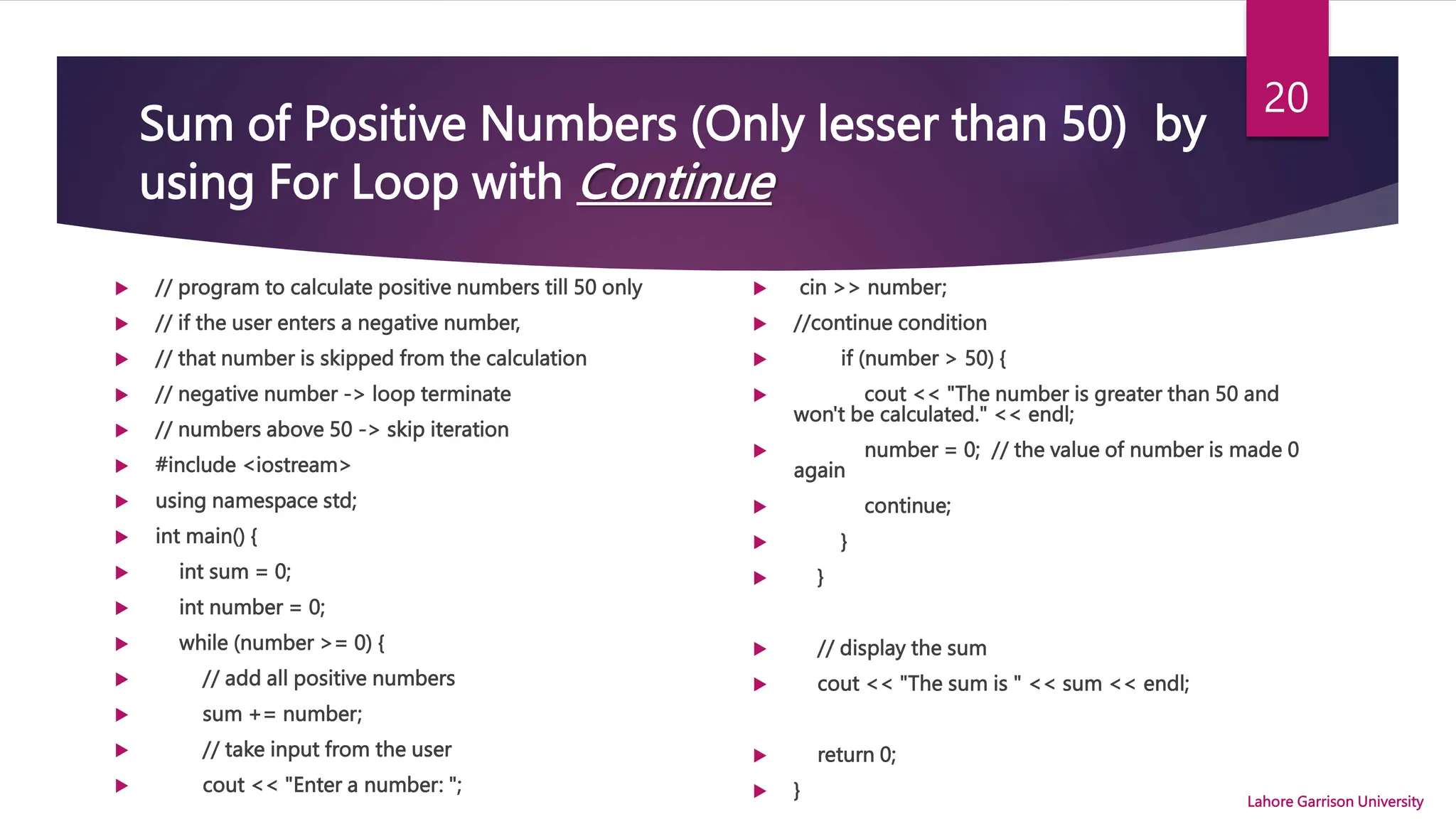 20

Sum of Positive Numbers (Only lesser than 50) by using For Loop with Continue

// program to calculate positive numbers till 50 only
// if the user enters a negative number,
// that number is skipped from the calculation
// negative number -> loop terminate
// numbers above 50 -> skip iteration
#include <iostream>
using namespace std;
int main() {
int sum = 0;
int number = 0;
while (number >= 0) {
// add all positive numbers
sum += number;
// take input from the user
cout << "Enter a number: ";

cin >> number;
//continue condition
if (number > 50) {
cout << "The number is greater than 50 and won't be calculated." << endl;
number = 0; // the value of number is made 0 again
continue;
}
}

// display the sum
cout << "The sum is " << sum << endl;

return 0;
}

Lahore Garrison University